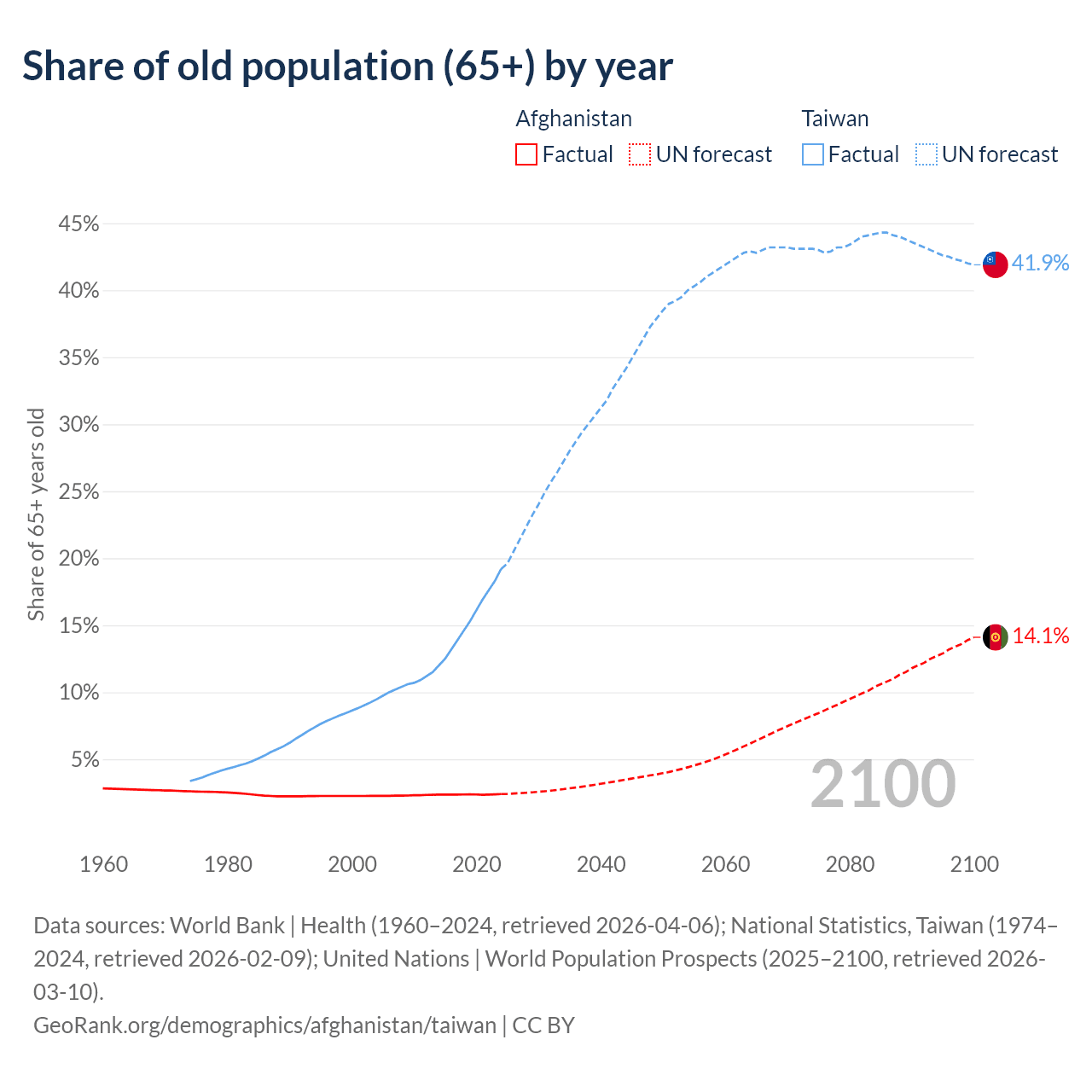 Share of old population (65+) by year

Afghanistan
Factual
UN forecast

Taiwan
Factual
UN forecast

Share of 65+ years old

45%
40%
35%
30%
25%
20%
15%
10%
5%

41.9%
14.1%

2100

1960
1980
2000
2020
2040
2060
2080
2100

Data sources: World Bank | Health (1960–2024, retrieved 2026-04-06); National Statistics, Taiwan (1974–2024, retrieved 2026-02-09); United Nations | World Population Prospects (2025–2100, retrieved 2026-03-10).
GeoRank.org/demographics/afghanistan/taiwan | CC BY